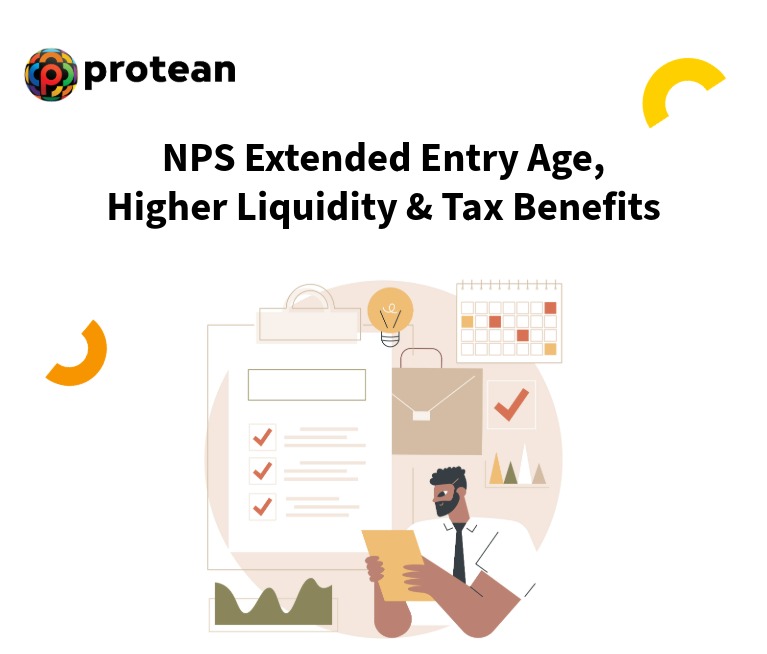 protean

NPS Extended Entry Age, Higher Liquidity & Tax Benefits